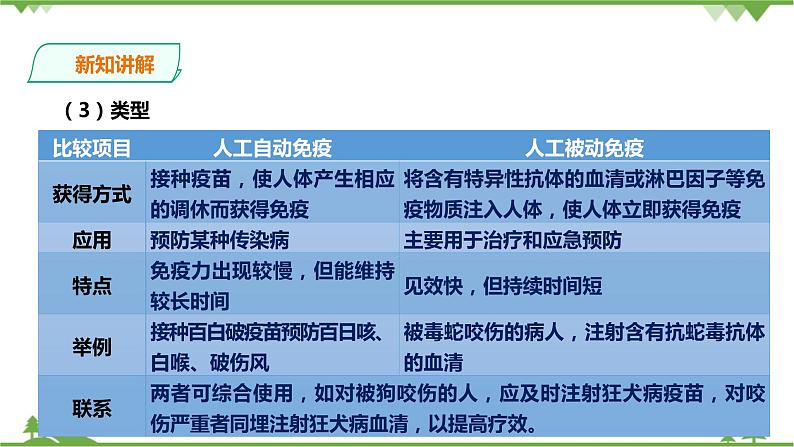 新知讲解

（3）类型

| 比较项目 | 人工自动免疫 | 人工被动免疫 |
|---|---|---|
| 获得方式 | 接种疫苗，使人体产生相应的调休而获得免疫 | 将含有特异性抗体的血清或淋巴因子等免疫物质注入人体，使人体立即获得免疫 |
| 应用 | 预防某种传染病 | 主要用于治疗和应急预防 |
| 特点 | 免疫力出现较慢，但能维持较长时间 | 见效快，但持续时间短 |
| 举例 | 接种百白破疫苗预防百日咳、白喉、破伤风 | 被毒蛇咬伤的病人，注射含有抗蛇毒抗体的血清 |
| 联系 | 两者可综合使用，如对被狗咬伤的人，应及时注射狂犬病疫苗，对咬伤严重者同埋注射狂犬病血清，以提高疗效。 | |